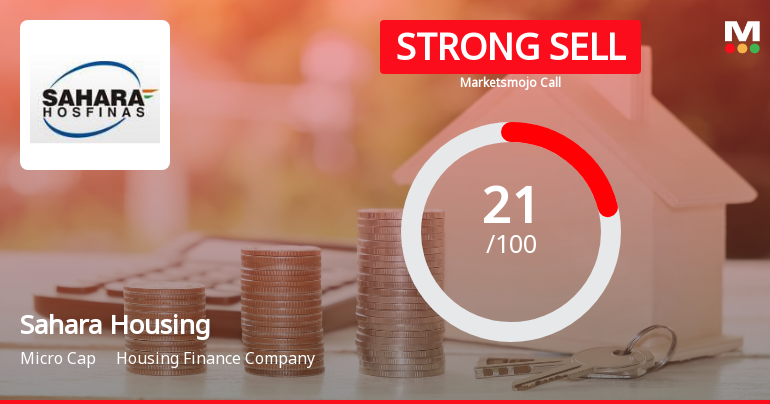 SAHARA
HOSFINAS

STRONG SELL
Marketsmojo Call

M

21
/100

Sahara Housing
Micro Cap Housing Finance Company